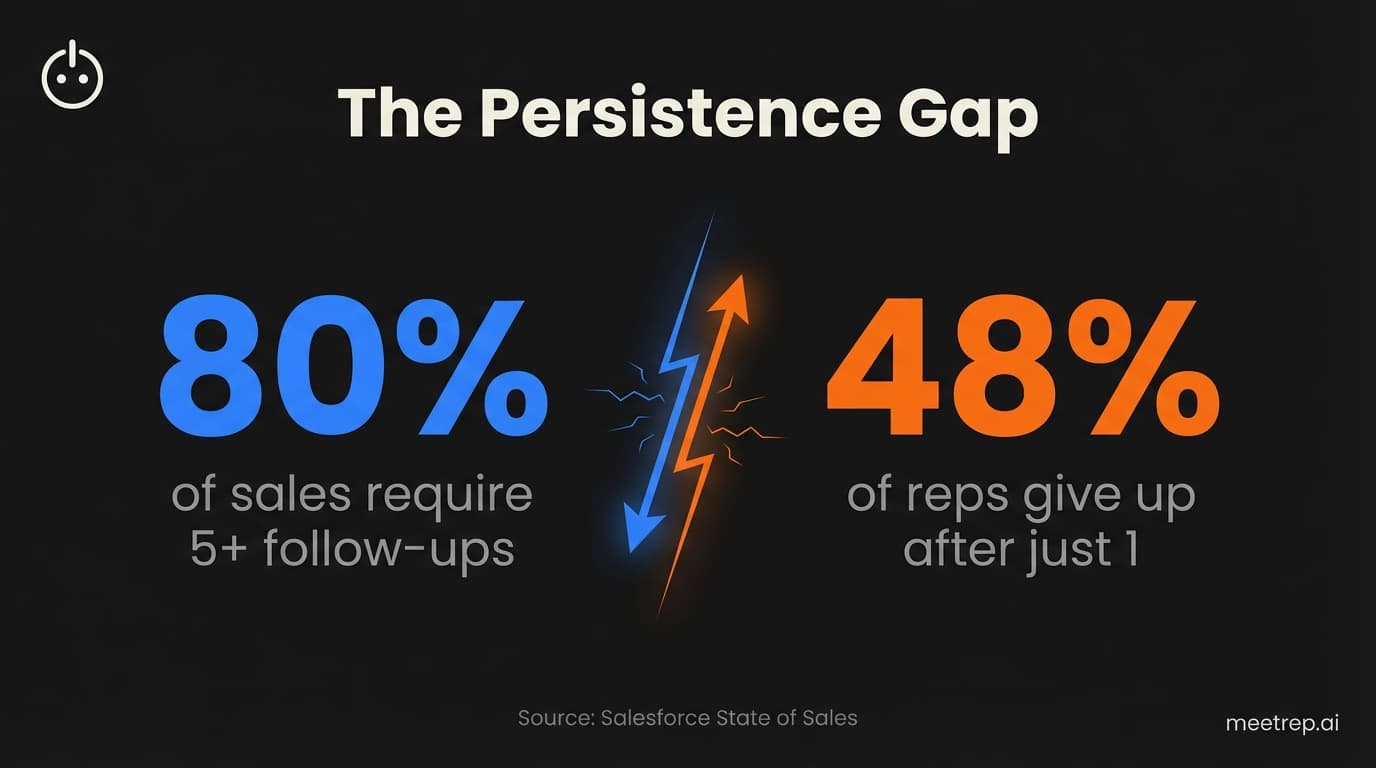 The Persistence Gap

80%
of sales require 5+ follow-ups

48%
of reps give up after just 1

Source: Salesforce State of Sales

meetrep.ai